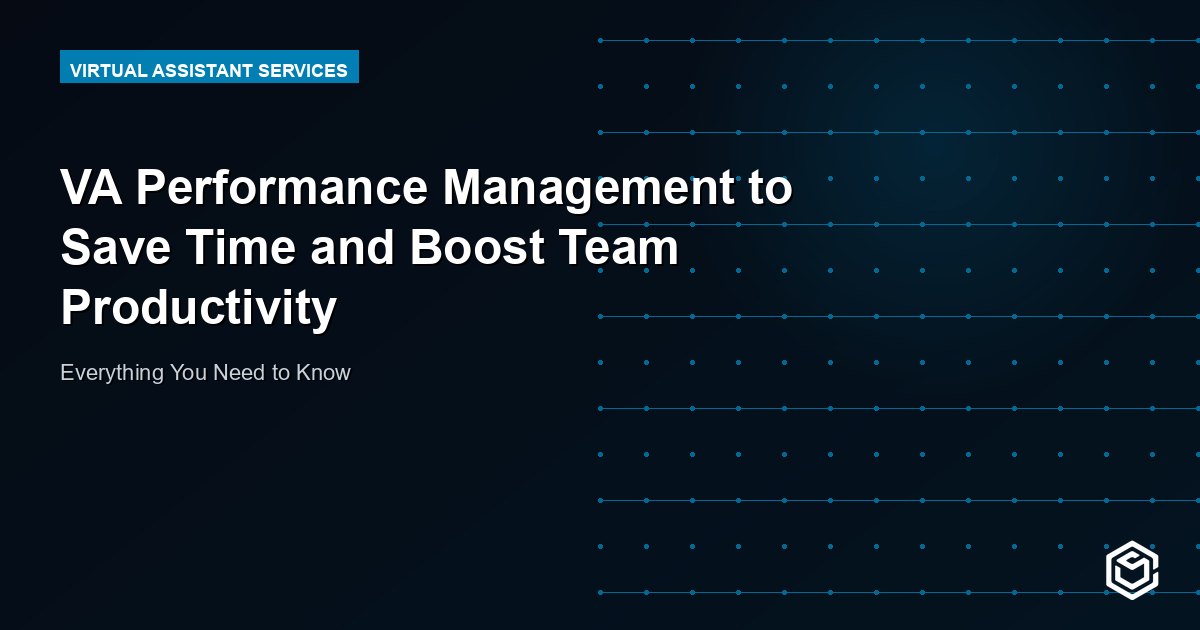 VIRTUAL ASSISTANT SERVICES

VA Performance Management to Save Time and Boost Team Productivity

Everything You Need to Know